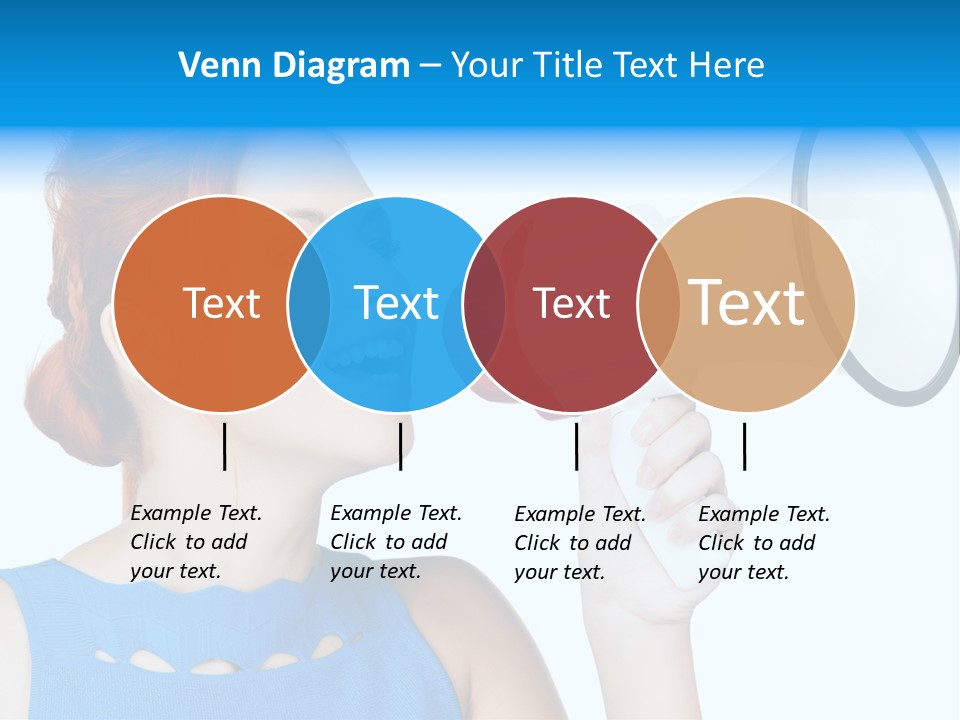 Venn Diagram – Your Title Text Here

Text

Text

Text

Text

Example Text. Click to add your text.

Example Text. Click to add your text.

Example Text. Click to add your text.

Example Text. Click to add your text.